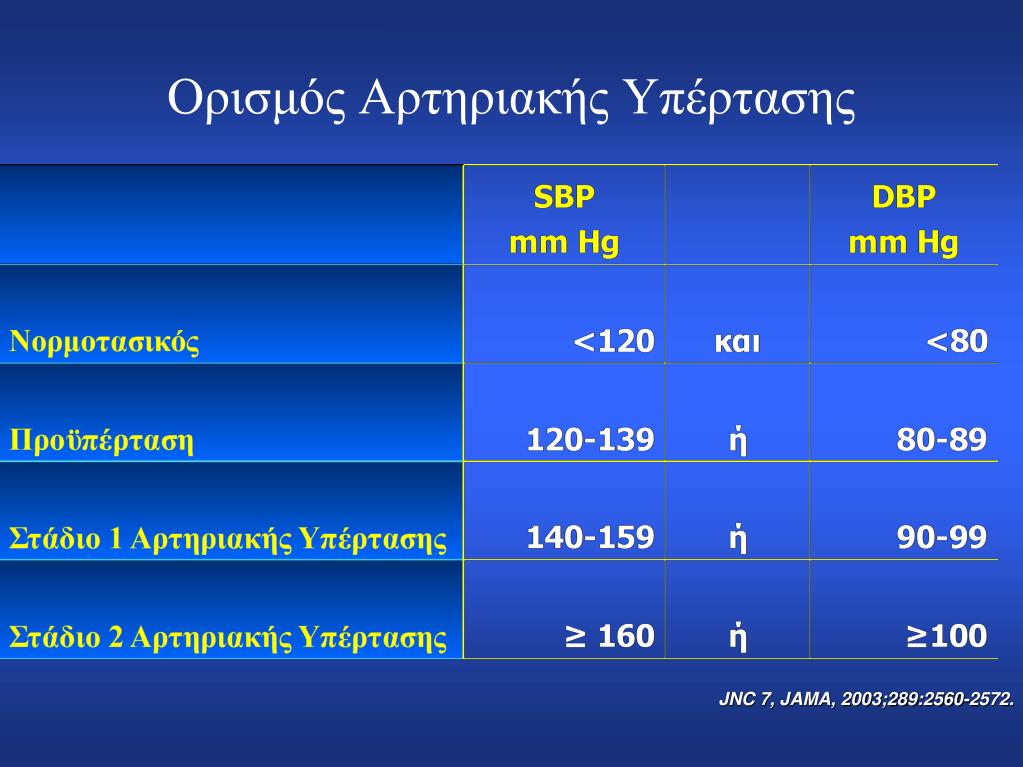 Ορισμός Αρτηριακής Υπέρτασης

| | SBP mm Hg | | DBP mm Hg |
|---|---|---|---|
| Νορμοτασικός | <120 | και | <80 |
| Προϋπέρταση | 120-139 | ή | 80-89 |
| Στάδιο 1 Αρτηριακής Υπέρτασης | 140-159 | ή | 90-99 |
| Στάδιο 2 Αρτηριακής Υπέρτασης | ≥ 160 | ή | ≥100 |

JNC 7, JAMA, 2003;289:2560-2572.